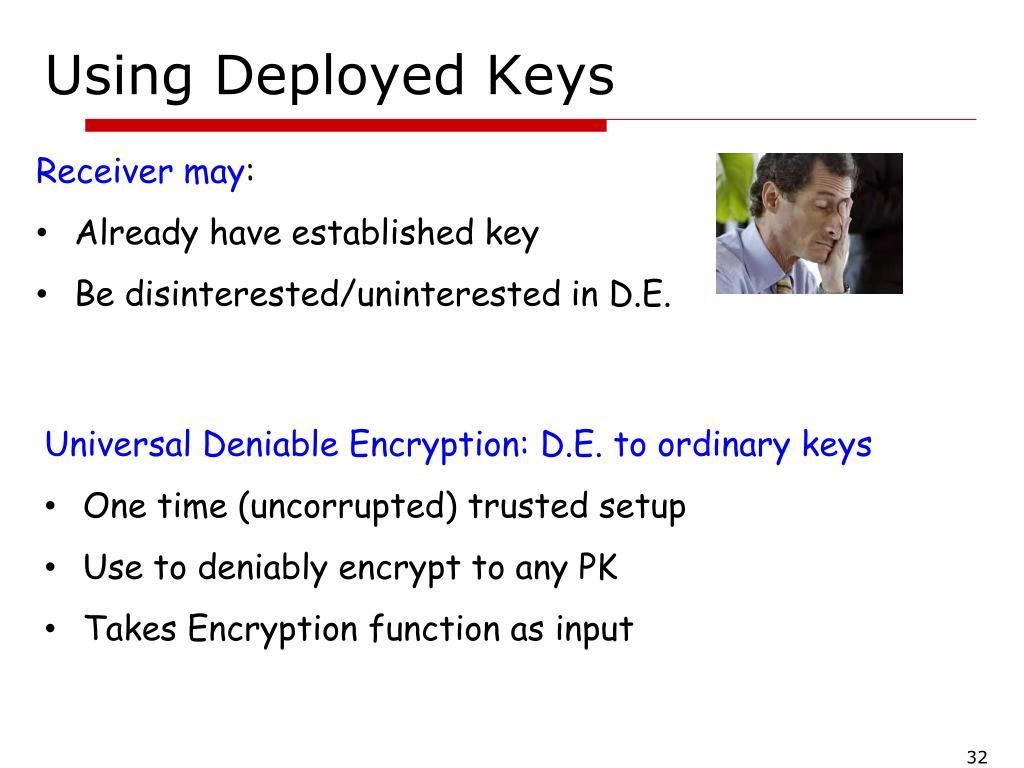 Using Deployed Keys

Receiver may:

• Already have established key
• Be disinterested/uninterested in D.E.

Universal Deniable Encryption: D.E. to ordinary keys

• One time (uncorrupted) trusted setup
• Use to deniably encrypt to any PK
• Takes Encryption function as input

32